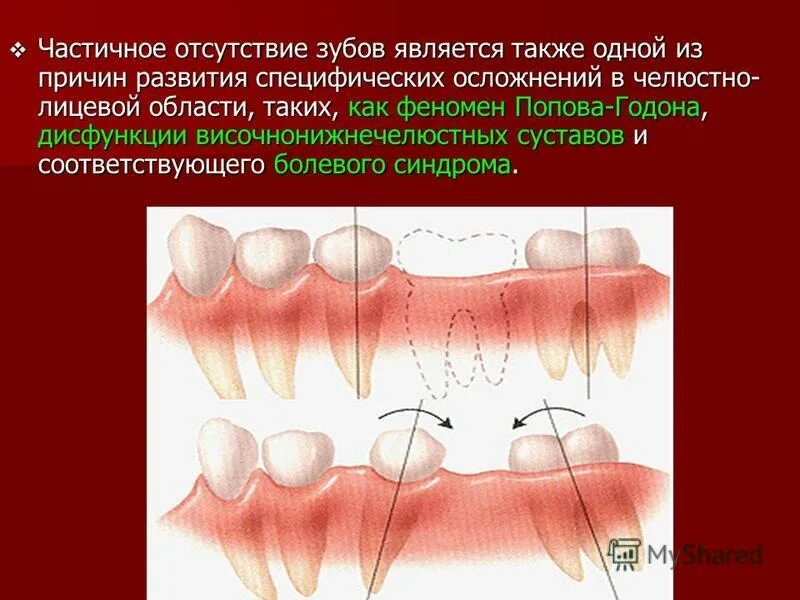 ❖ Частичное отсутствие зубов является также одной из причин развития специфических осложнений в челюстно-лицевой области, таких, как феномен Попова-Годона, дисфункции височнонижнечелюстных суставов и соответствующего болевого синдрома.

MyShared